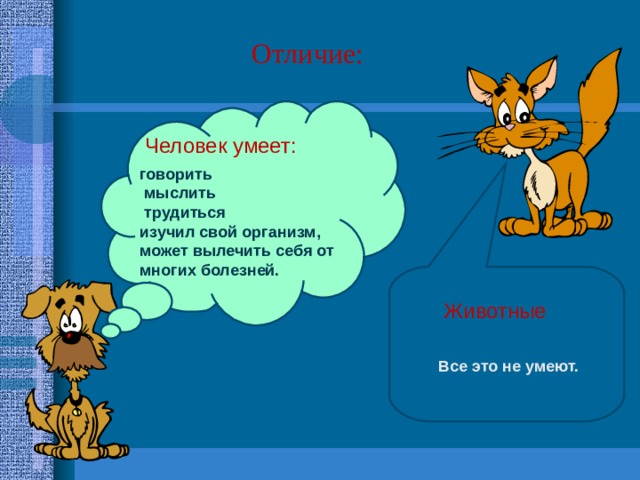 Отличие:

Человек умеет:

говорить
мыслить
трудиться
изучил свой организм, может вылечить себя от многих болезней.

Животные

Все это не умеют.